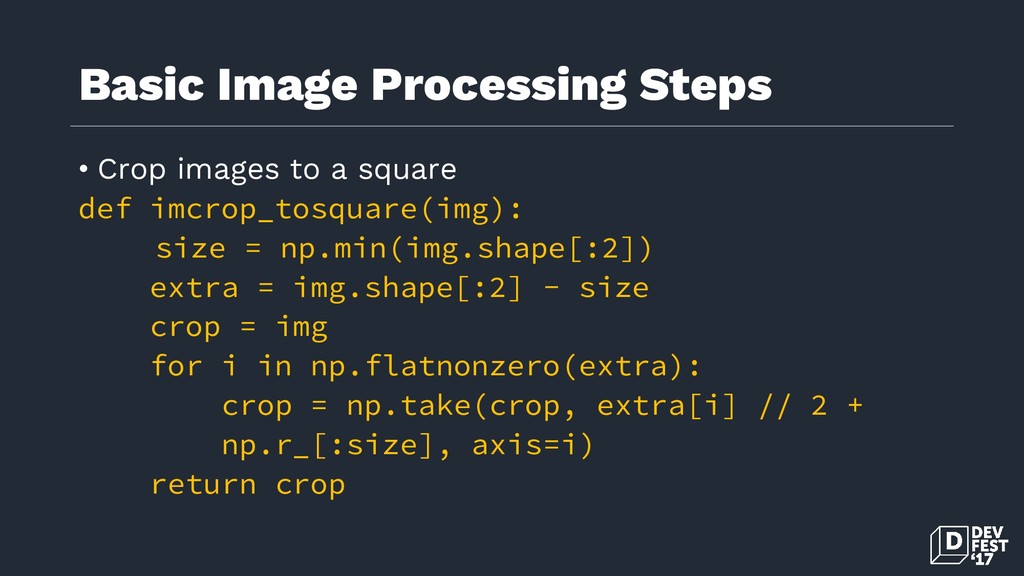 Basic Image Processing Steps

• Crop images to a square

def imcrop_tosquare(img):
    size = np.min(img.shape[:2])
    extra = img.shape[:2] - size
    crop = img
    for i in np.flatnonzero(extra):
        crop = np.take(crop, extra[i] // 2 +
        np.r_[:size], axis=i)
    return crop

D DEV FEST '17